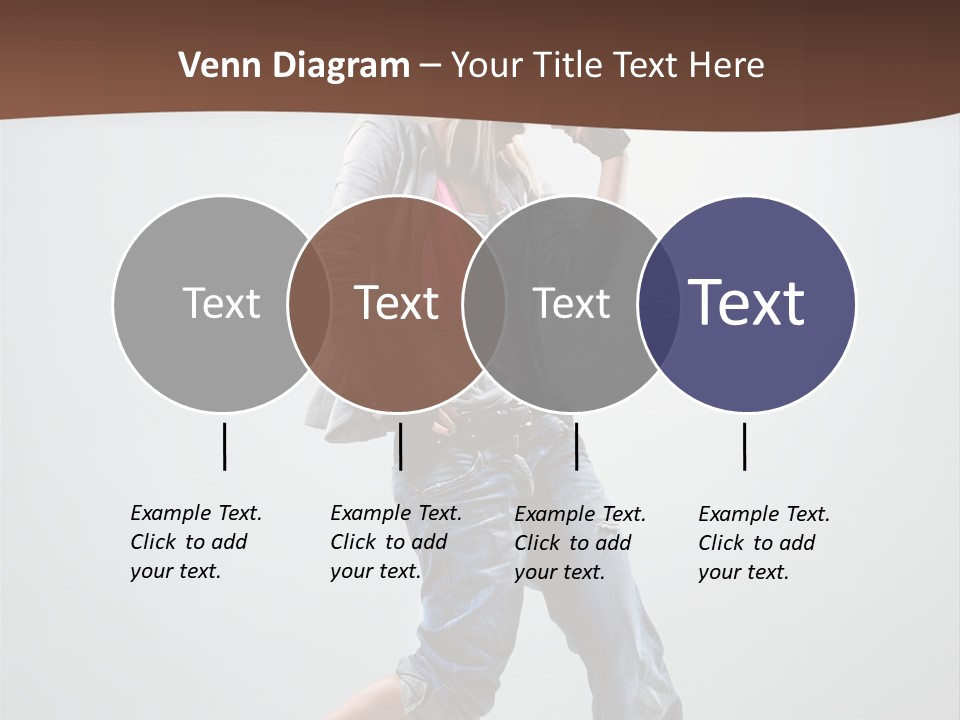 Venn Diagram – Your Title Text Here

Text

Text

Text

Text

Example Text. Click to add your text.

Example Text. Click to add your text.

Example Text. Click to add your text.

Example Text. Click to add your text.